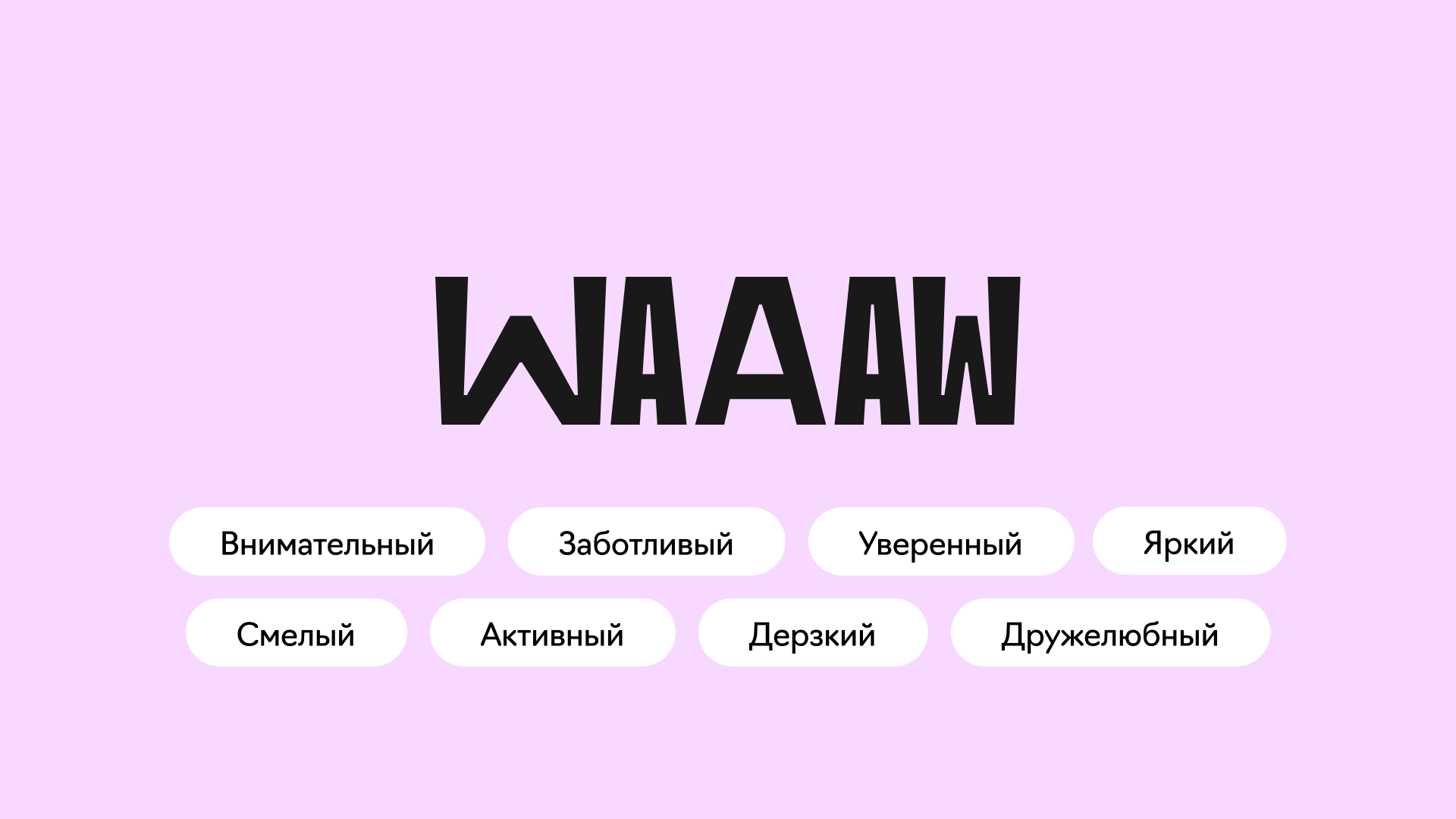 WAAAW

Внимательный Заботливый Уверенный Яркий

Смелый Активный Дерзкий Дружелюбный